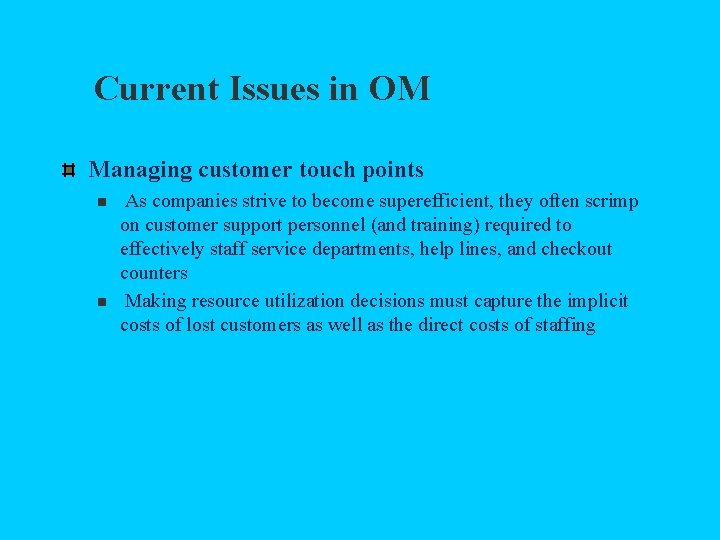 Current Issues in OM

Managing customer touch points

As companies strive to become superefficient, they often scrimp on customer support personnel (and training) required to effectively staff service departments, help lines, and checkout counters

Making resource utilization decisions must capture the implicit costs of lost customers as well as the direct costs of staffing